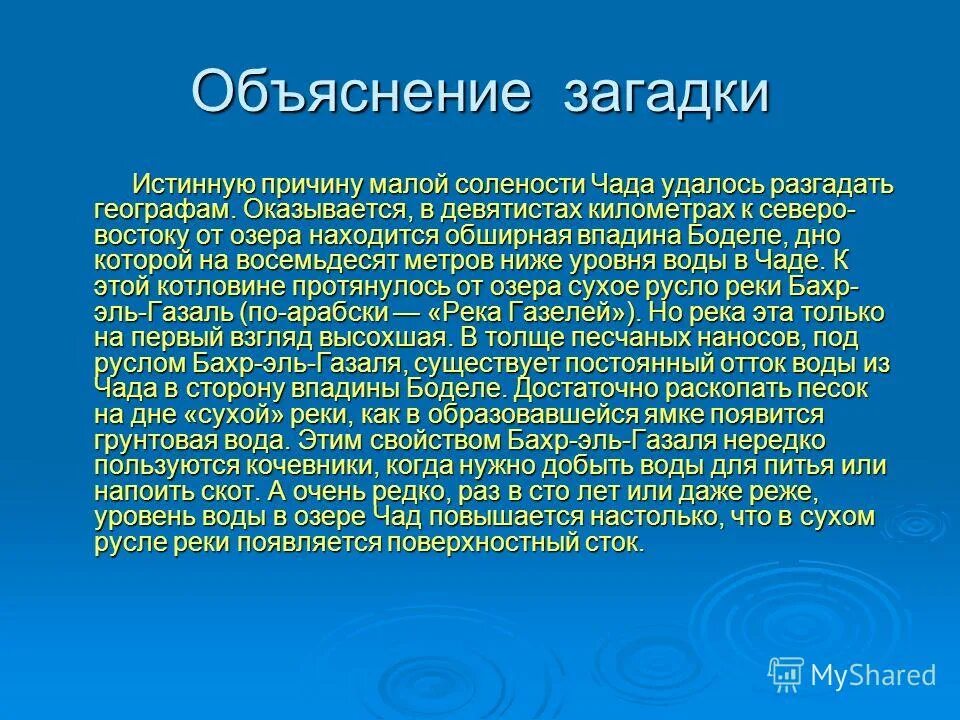 Объяснение загадки

Истинную причину малой солености Чада удалось разгадать географам. Оказывается, в девятистах километрах к северо-востоку от озера находится обширная впадина Боделе, дно которой на восемьдесят метров ниже уровня воды в Чаде. К этой котловине протянулось от озера сухое русло реки Бахр-эль-Газаль (по-арабски — «Река Газелей»). Но река эта только на первый взгляд высохшая. В толще песчаных наносов, под руслом Бахр-эль-Газаля, существует постоянный отток воды из Чада в сторону впадины Боделе. Достаточно раскопать песок на дне «сухой» реки, как в образовавшейся ямке появится грунтовая вода. Этим свойством Бахр-эль-Газаля нередко пользуются кочевники, когда нужно добыть воды для питья или напоить скот. А очень редко, раз в сто лет или даже реже, уровень воды в озере Чад повышается настолько, что в сухом русле реки появляется поверхностный сток.

MyShared